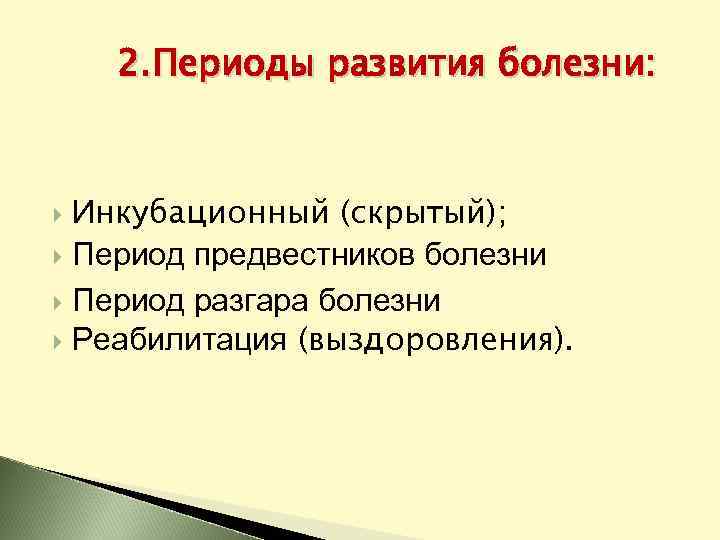 2.Периоды развития болезни:

Инкубационный (скрытый);
Период предвестников болезни
Период разгара болезни
Реабилитация (выздоровления).